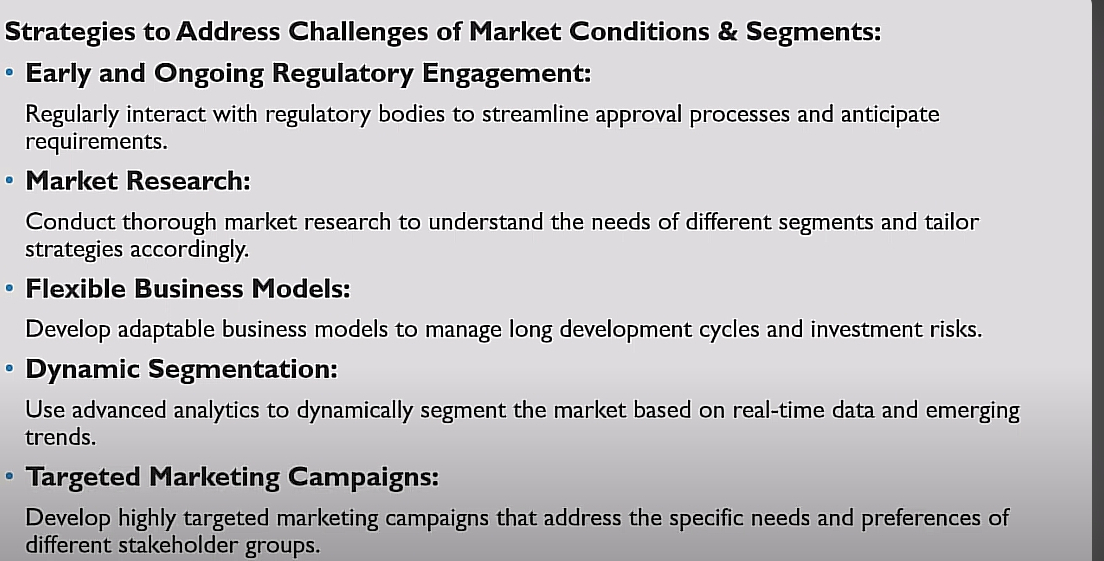 Strategies to Address Challenges of Market Conditions & Segments:

• Early and Ongoing Regulatory Engagement:

Regularly interact with regulatory bodies to streamline approval processes and anticipate requirements.

• Market Research:

Conduct thorough market research to understand the needs of different segments and tailor strategies accordingly.

• Flexible Business Models:

Develop adaptable business models to manage long development cycles and investment risks.

• Dynamic Segmentation:

Use advanced analytics to dynamically segment the market based on real-time data and emerging trends.

• Targeted Marketing Campaigns:

Develop highly targeted marketing campaigns that address the specific needs and preferences of different stakeholder groups.